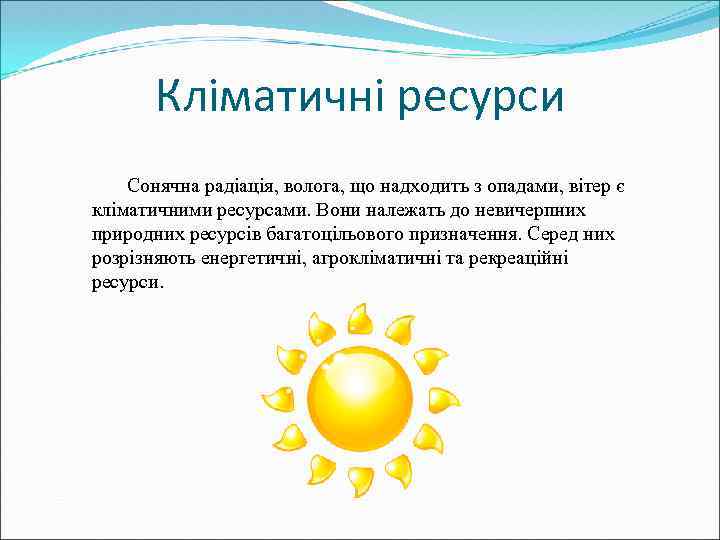 Кліматичні ресурси

Сонячна радіація, волога, що надходить з опадами, вітер є кліматичними ресурсами. Вони належать до невичерпних природних ресурсів багатоцільового призначення. Серед них розрізняють енергетичні, агрокліматичні та рекреаційні ресурси.